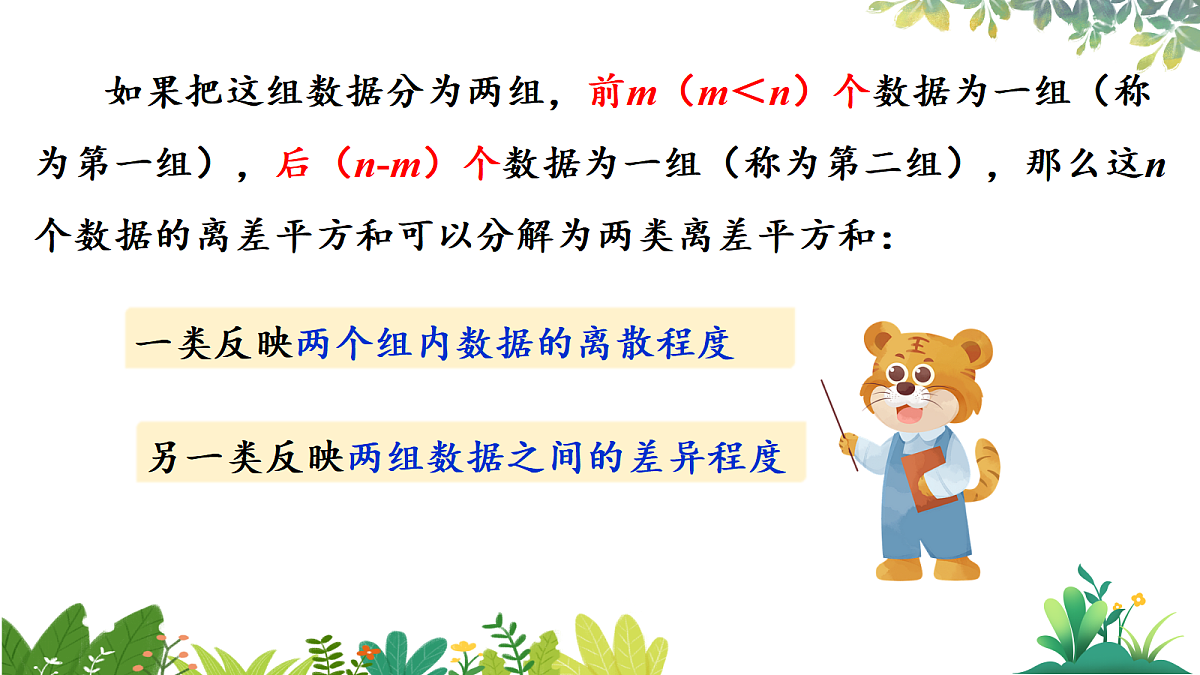 如果把这组数据分为两组，前$m$（$m<n$）个数据为一组（称为第一组），后（$n-m$）个数据为一组（称为第二组），那么这$n$个数据的离差平方和可以分解为两类离差平方和：

一类反映两个组内数据的离散程度

另一类反映两组数据之间的差异程度